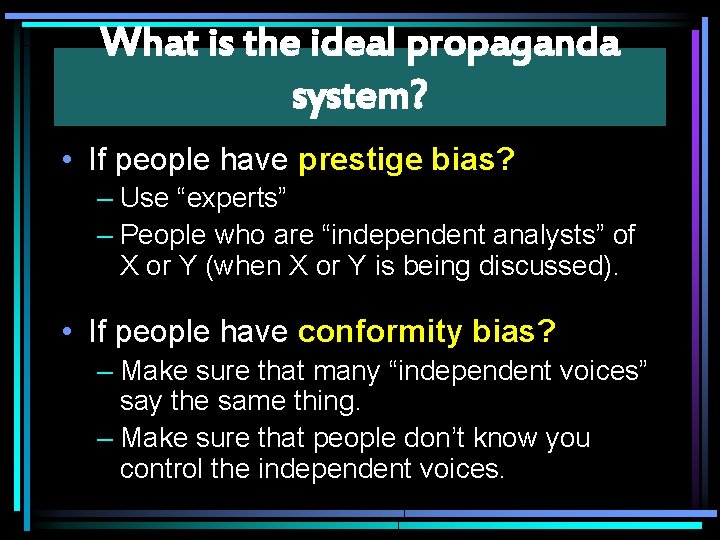 What is the ideal propaganda system?

• If people have prestige bias?
– Use “experts”
– People who are “independent analysts” of X or Y (when X or Y is being discussed).

• If people have conformity bias?
– Make sure that many “independent voices” say the same thing.
– Make sure that people don’t know you control the independent voices.